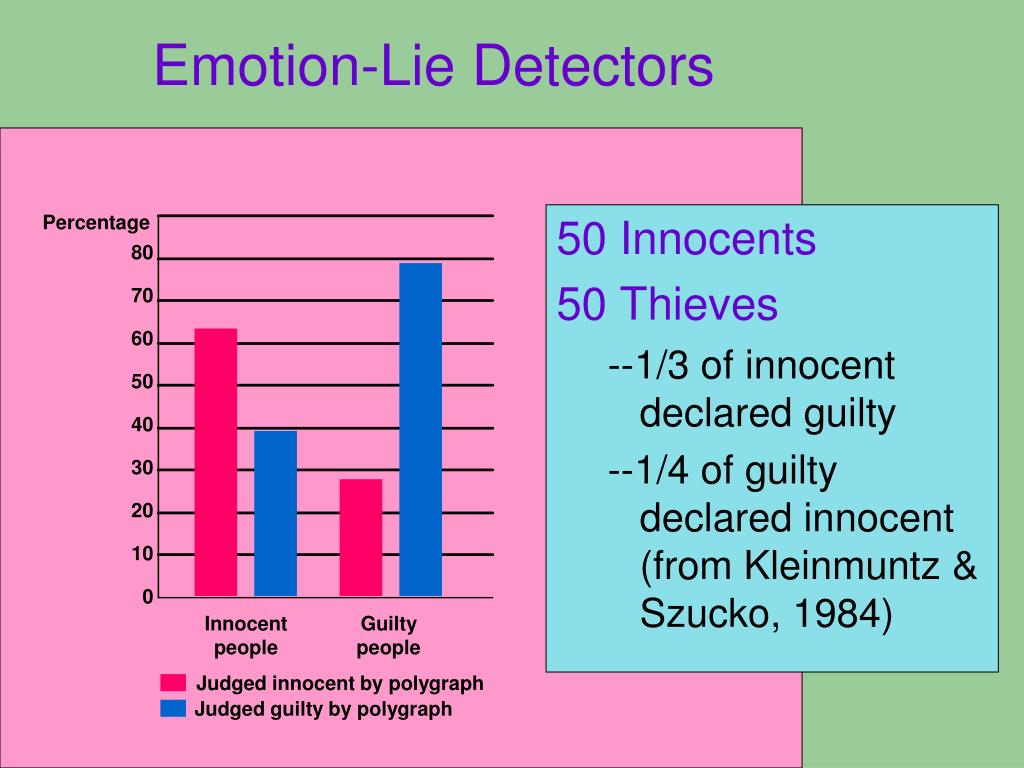 Emotion-Lie Detectors

Percentage
80
70
60
50
40
30
20
10
0

Innocent people

Guilty people

Judged innocent by polygraph
Judged guilty by polygraph

50 Innocents

50 Thieves

--1/3 of innocent declared guilty

--1/4 of guilty declared innocent (from Kleinmuntz & Szucko, 1984)